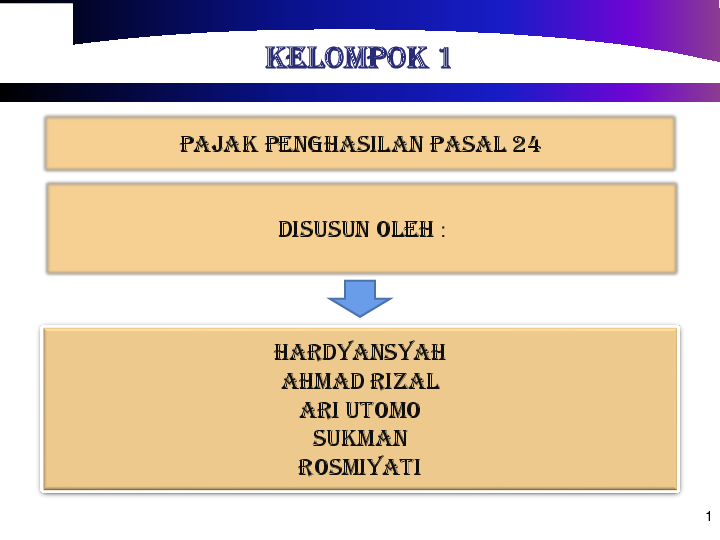 KELOMPOK 1

PAJAK PENGHASILAN PASAL 24

DISUSUN OLEH :

HARDYANSYAH
AHMAD RIZAL
ARI UTOMO
SUKMAN
ROSMIYATI

1